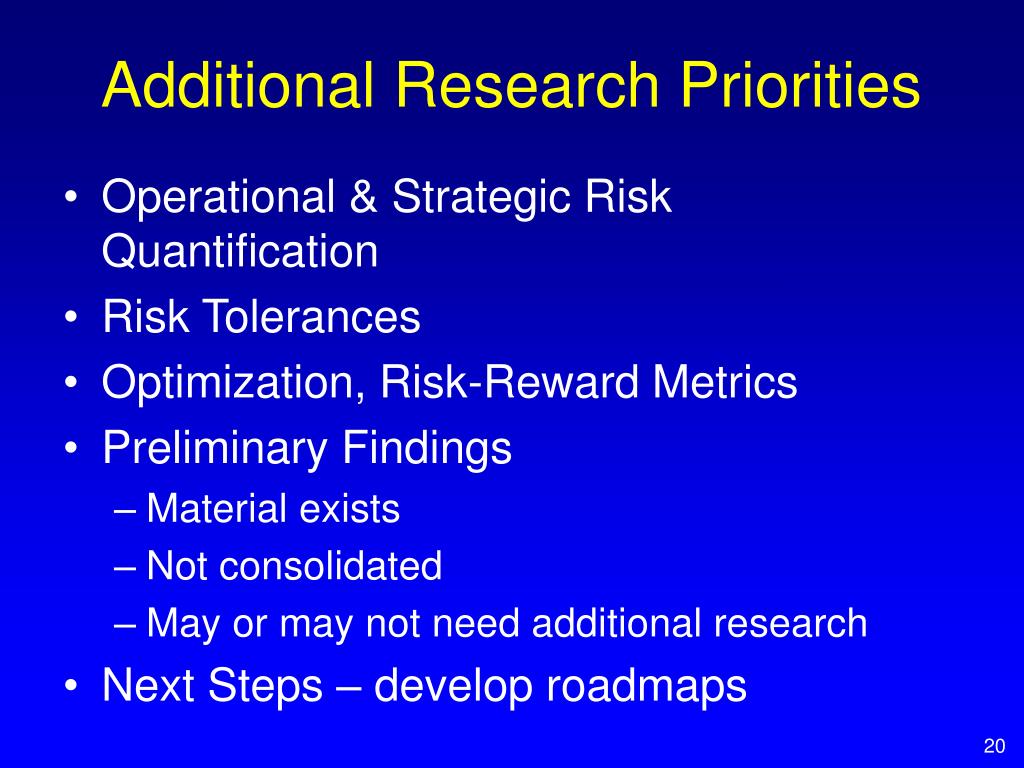 Additional Research Priorities

• Operational & Strategic Risk Quantification
• Risk Tolerances
• Optimization, Risk-Reward Metrics
• Preliminary Findings
– Material exists
– Not consolidated
– May or may not need additional research
• Next Steps – develop roadmaps

20